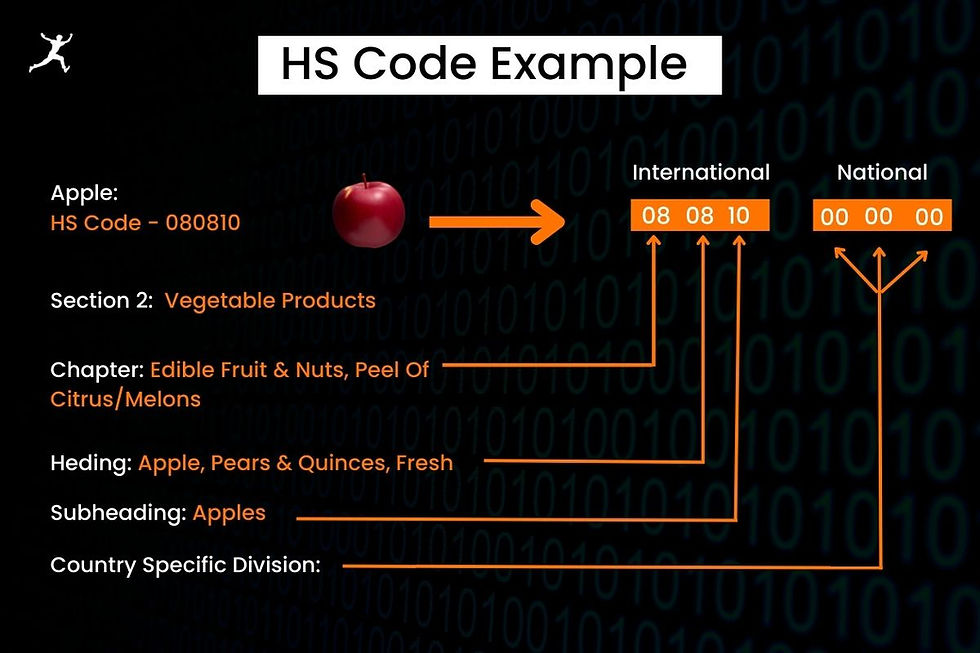 HS Code Example

Apple:
HS Code - 080810

International
08 08 10

National
00 00 00

Section 2: Vegetable Products

Chapter: Edible Fruit & Nuts, Peel Of Citrus/Melons

Heding: Apple, Pears & Quinces, Fresh

Subheading: Apples

Country Specific Division: